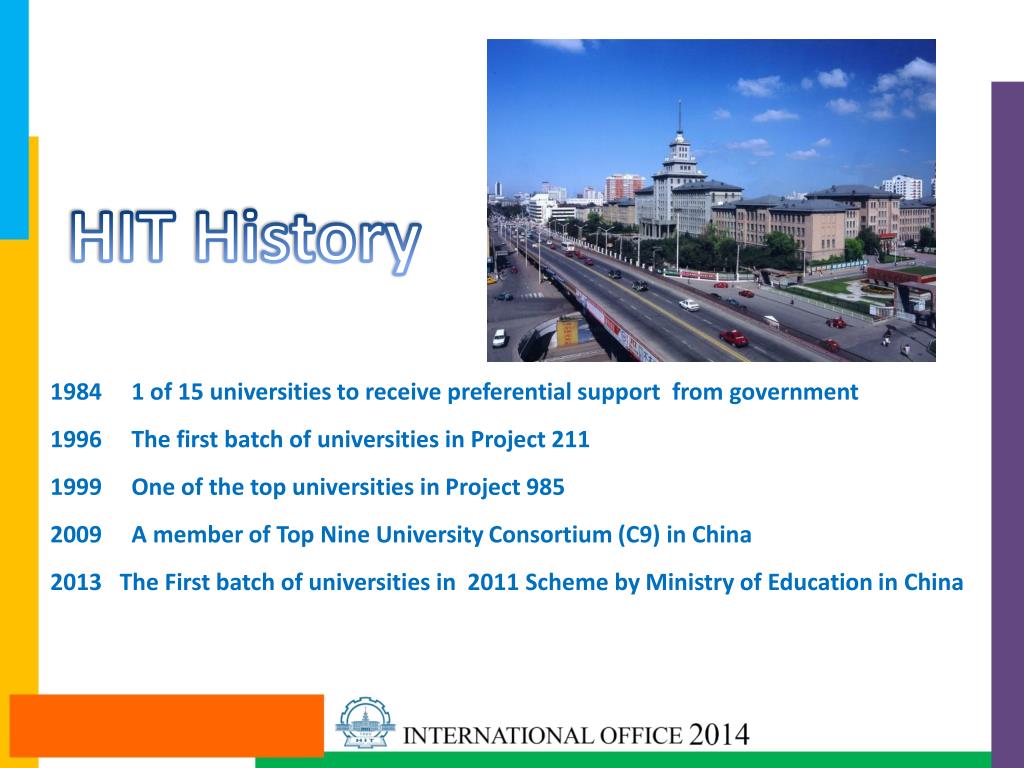 HIT History

1984 1 of 15 universities to receive preferential support from government

1996 The first batch of universities in Project 211

1999 One of the top universities in Project 985

2009 A member of Top Nine University Consortium (C9) in China

2013 The First batch of universities in 2011 Scheme by Ministry of Education in China

HIT

INTERNATIONAL OFFICE 2014